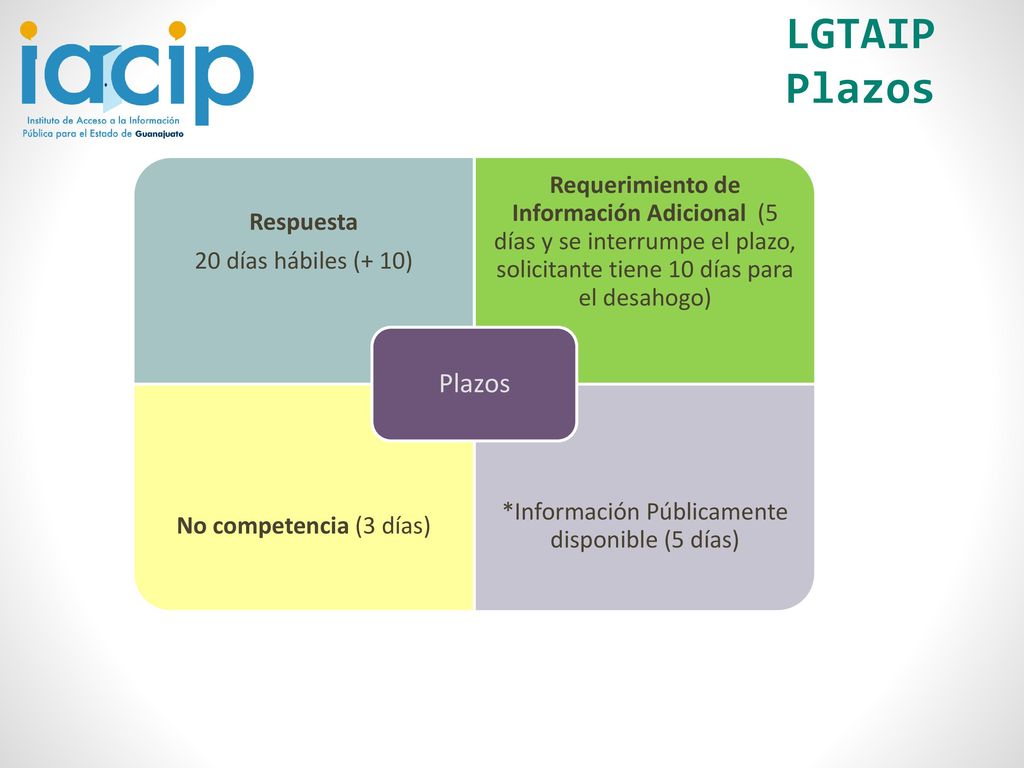 iacip
Instituto de Acceso a la Información Pública para el Estado de Guanajuato

LGTAIP
Plazos

Respuesta
20 días hábiles (+ 10)

Requerimiento de Información Adicional (5 días y se interrumpe el plazo, solicitante tiene 10 días para el desahogo)

Plazos

No competencia (3 días)

*Información Públicamente disponible (5 días)